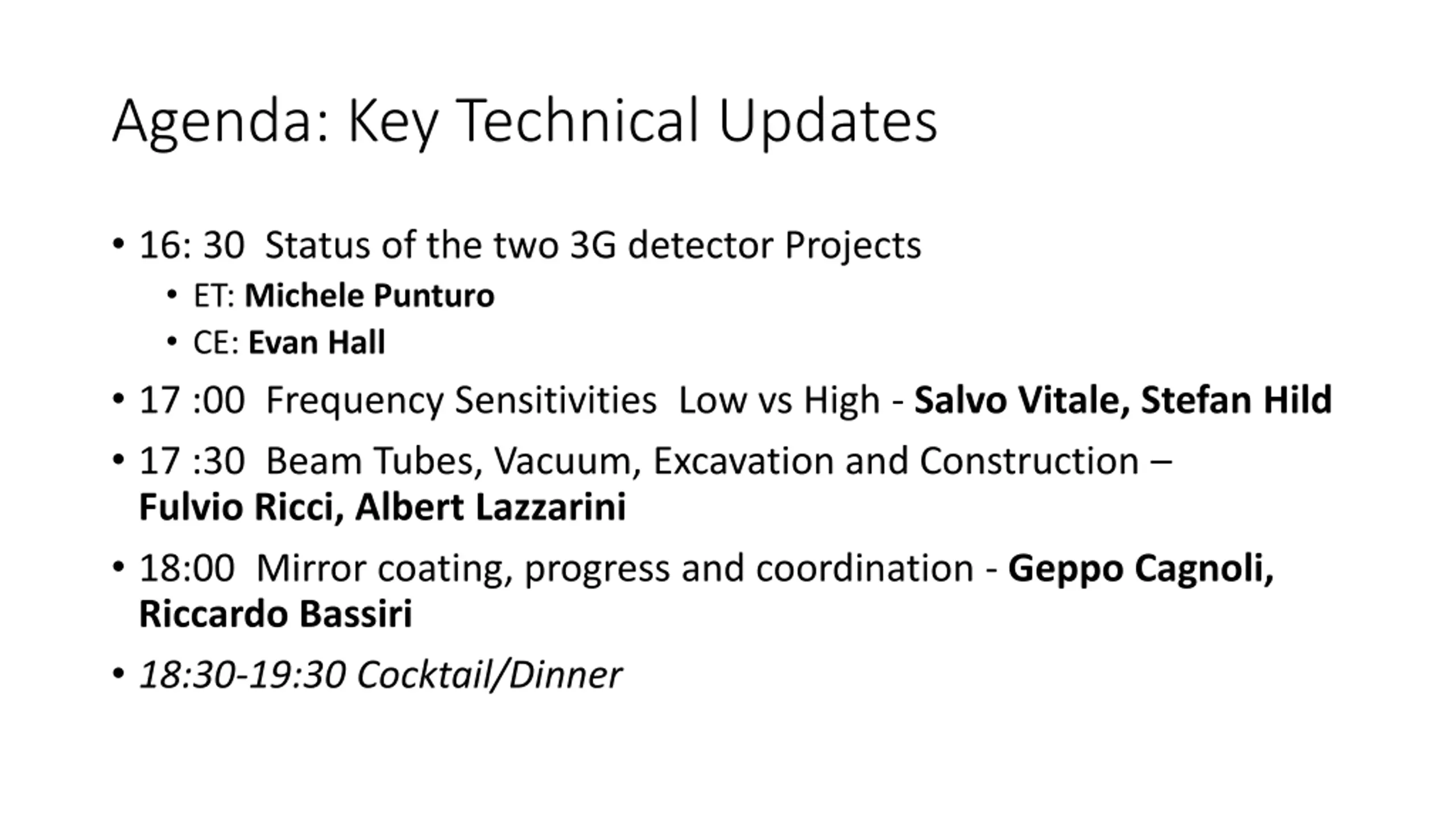 Agenda: Key Technical Updates

• 16: 30 Status of the two 3G detector Projects
  • ET: Michele Punturo
  • CE: Evan Hall
• 17 :00 Frequency Sensitivities Low vs High - Salvo Vitale, Stefan Hild
• 17 :30 Beam Tubes, Vacuum, Excavation and Construction – Fulvio Ricci, Albert Lazzarini
• 18:00 Mirror coating, progress and coordination - Geppo Cagnoli, Riccardo Bassiri
• 18:30-19:30 Cocktail/Dinner